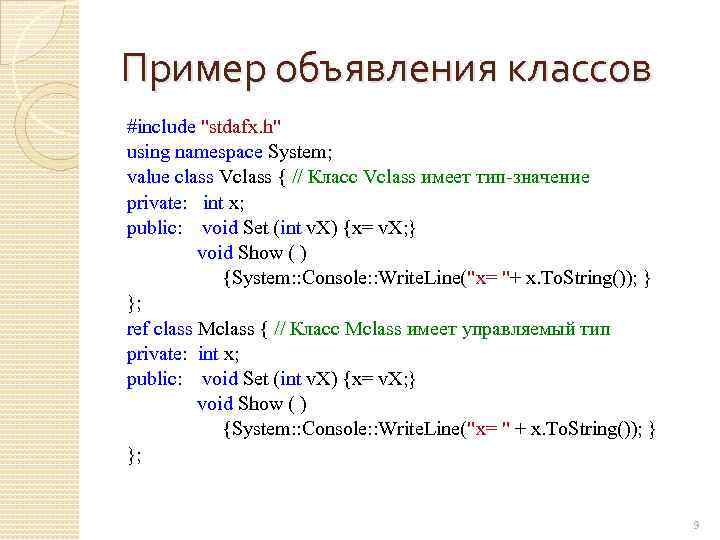 Пример объявления классов

#include "stdafx.h"
using namespace System;
value class Vclass { // Класс Vclass имеет тип-значение
private: int x;
public: void Set (int vX) {x= vX;}
void Show ( )
{System::Console::WriteLine("x= "+ x.ToString()); }
};
ref class Mclass { // Класс Mclass имеет управляемый тип
private: int x;
public: void Set (int vX) {x= vX;}
void Show ( )
{System::Console::WriteLine("x= " + x.ToString()); }
};

9